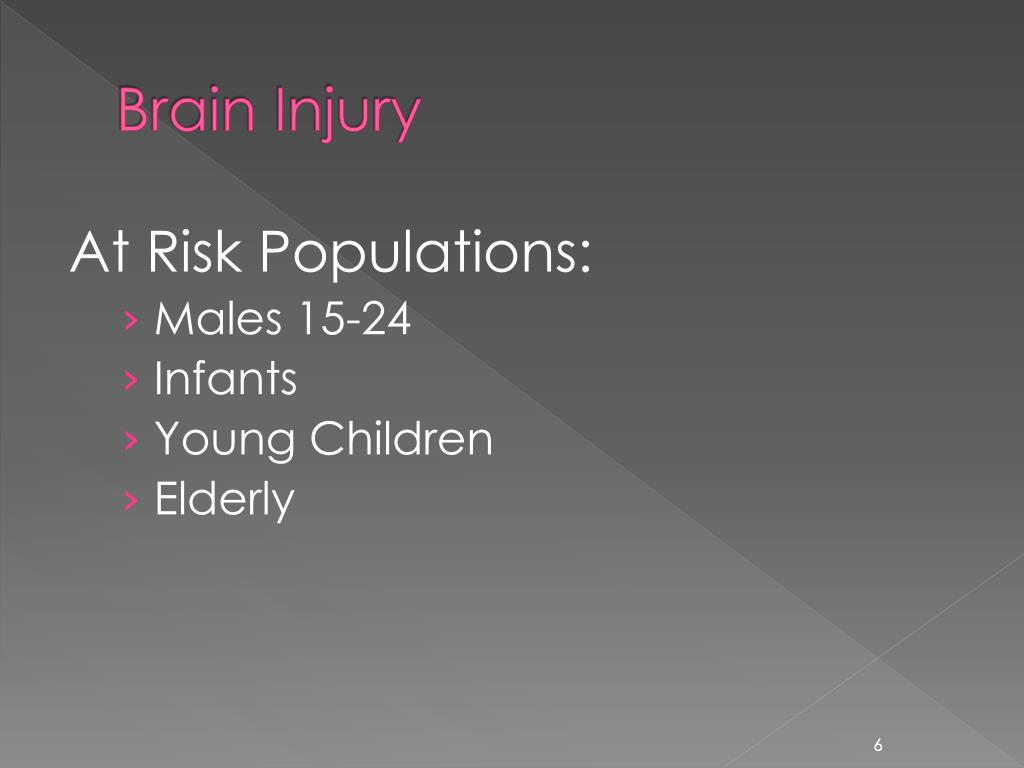 Brain Injury

At Risk Populations:

› Males 15-24
› Infants
› Young Children
› Elderly

6